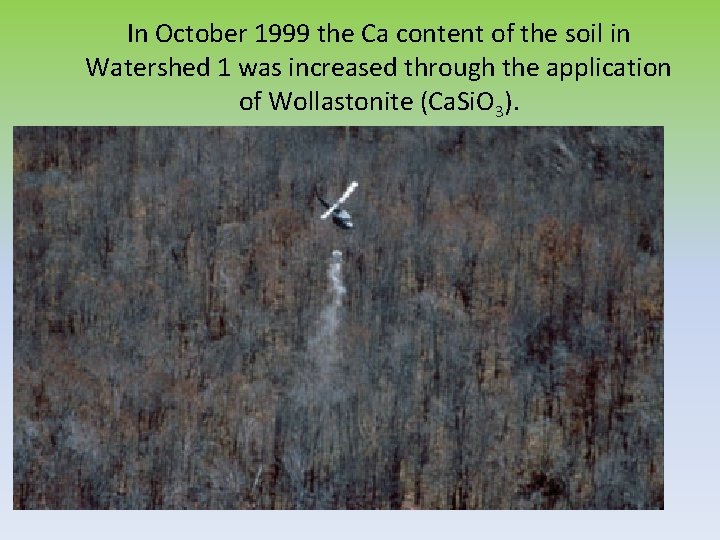 In October 1999 the Ca content of the soil in Watershed 1 was increased through the application of Wollastonite ($CaSiO_3$).